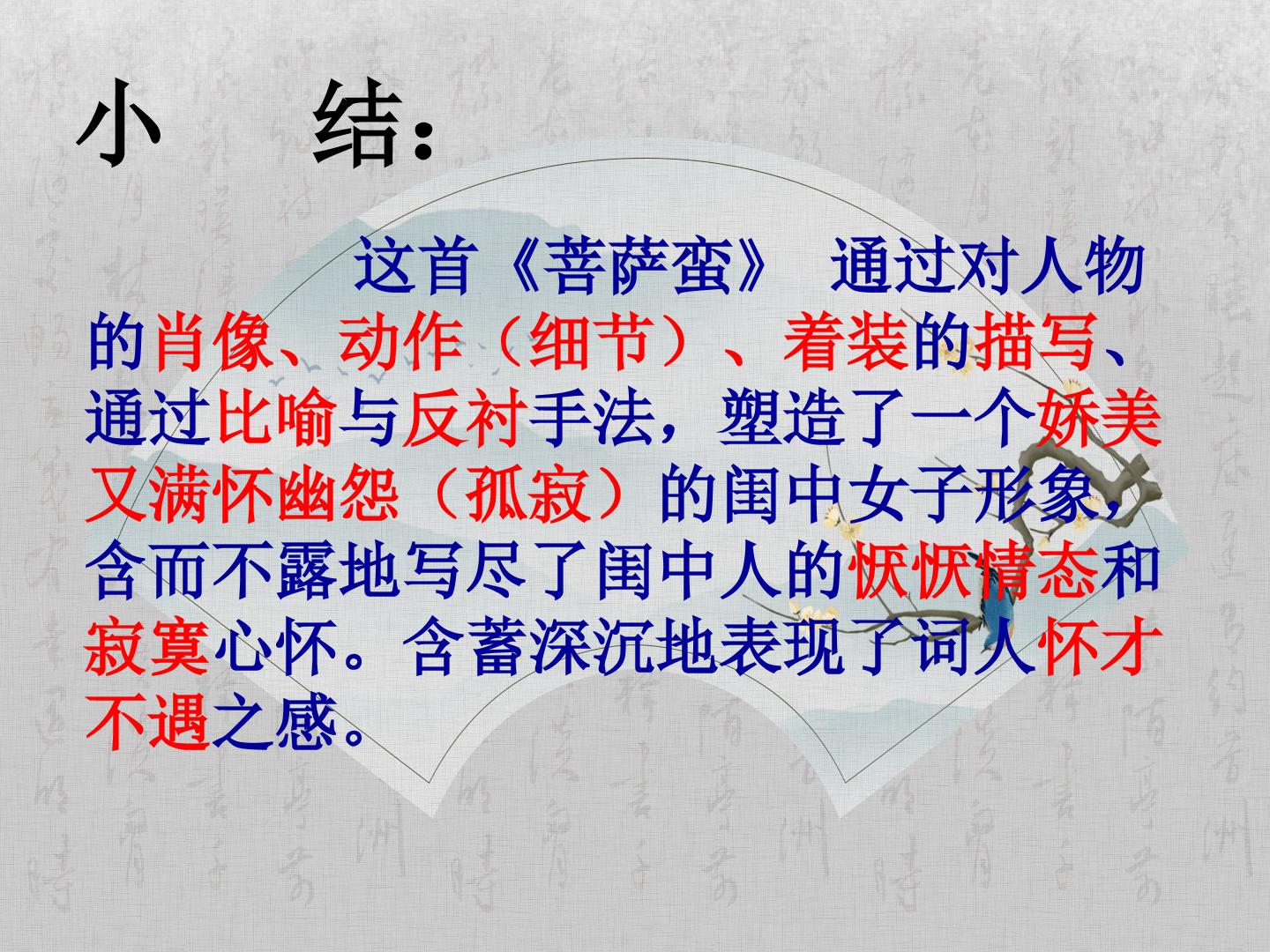 小　结：

这首《菩萨蛮》 通过对人物的肖像、动作（细节）、着装的描写、通过比喻与反衬手法，塑造了一个娇美又满怀幽怨（孤寂）的闺中女子形象，含而不露地写尽了闺中人的恹恹情态和寂寞心怀。含蓄深沉地表现了词人怀才不遇之感。